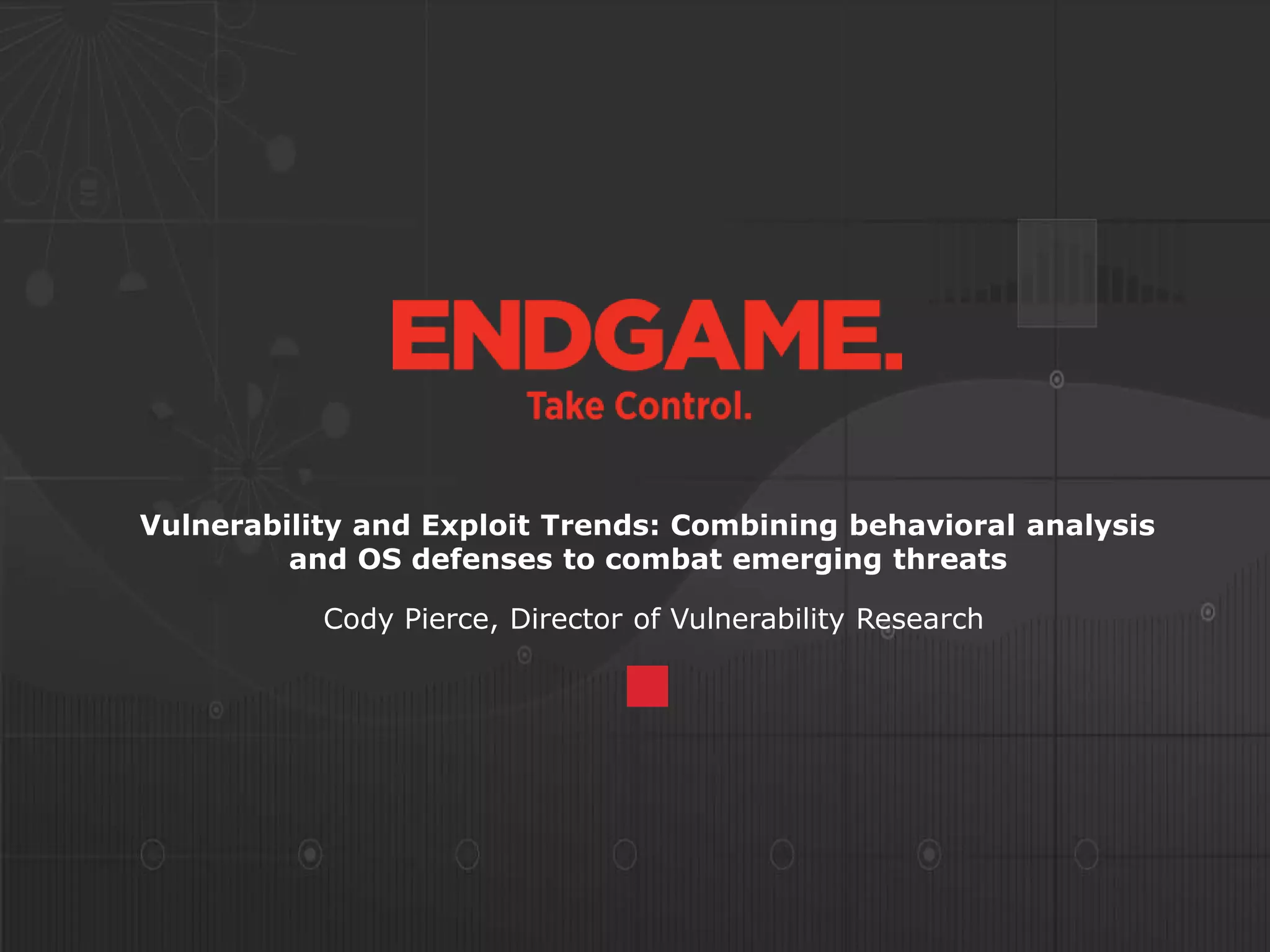 ENDGAME.
Take Control.

Vulnerability and Exploit Trends: Combining behavioral analysis and OS defenses to combat emerging threats

Cody Pierce, Director of Vulnerability Research